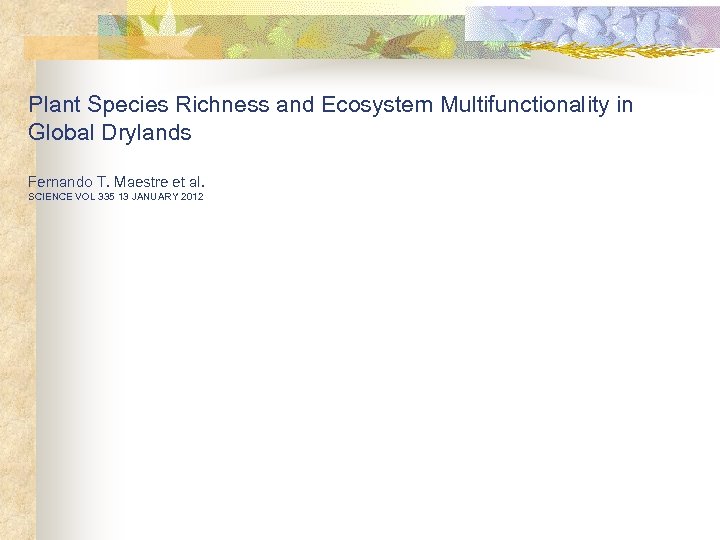 Plant Species Richness and Ecosystem Multifunctionality in Global Drylands

Fernando T. Maestre et al.
SCIENCE VOL 335 13 JANUARY 2012